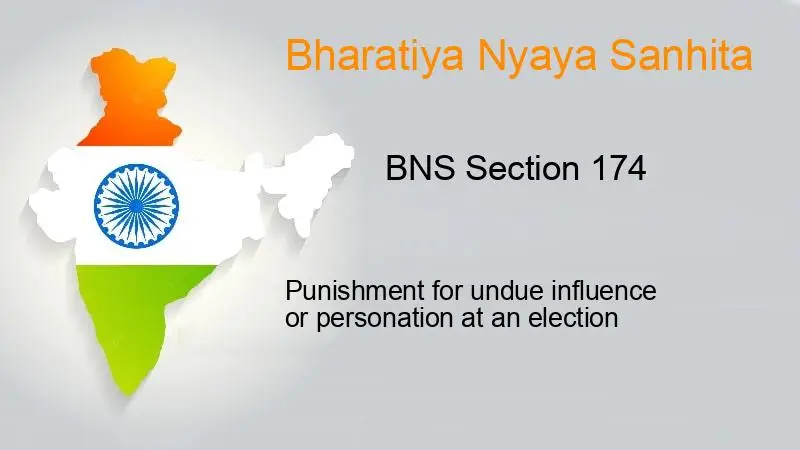 Bharatiya Nyaya Sanhita

BNS Section 174

Punishment for undue influence or personation at an election